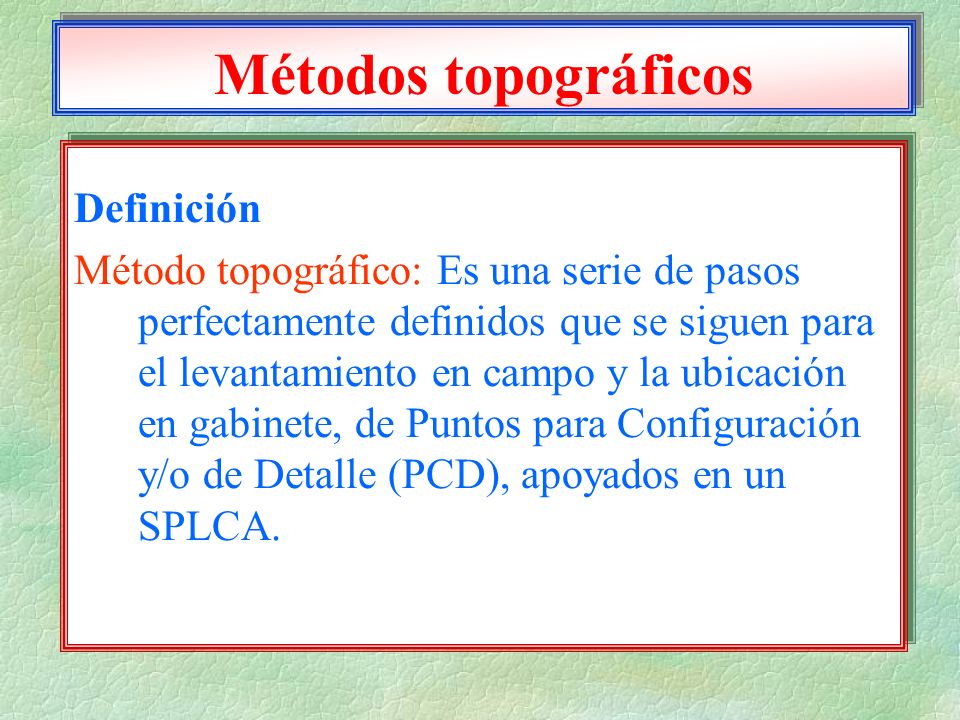 Métodos topográficos

Definición

Método topográfico: Es una serie de pasos perfectamente definidos que se siguen para el levantamiento en campo y la ubicación en gabinete, de Puntos para Configuración y/o de Detalle (PCD), apoyados en un SPLCA.